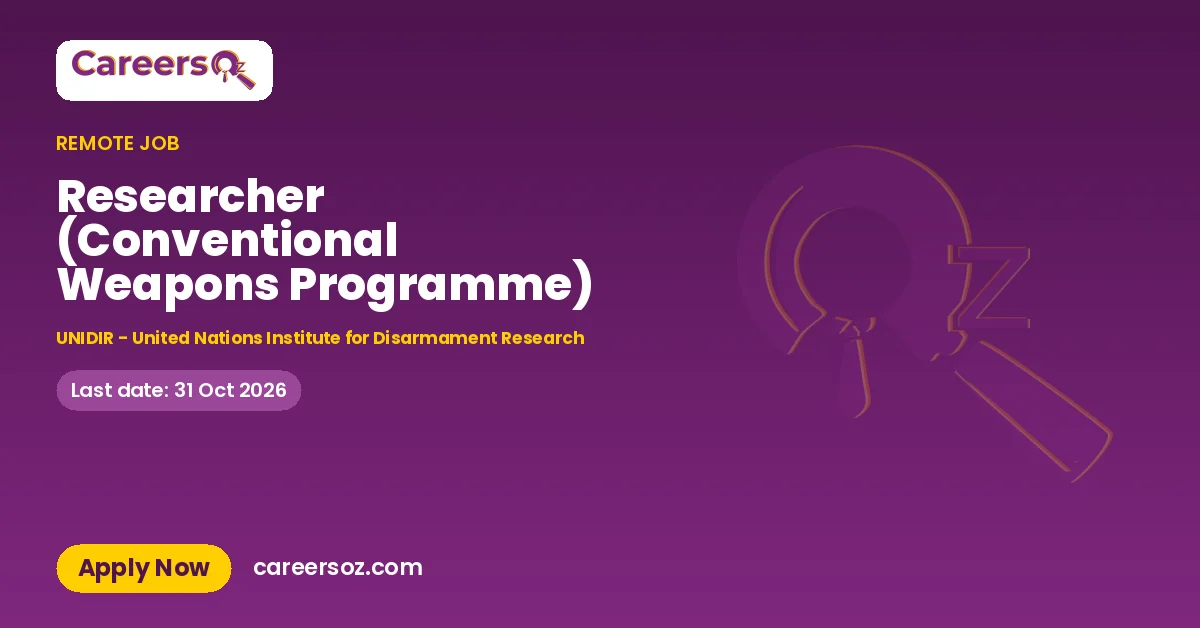 CareersOz

REMOTE JOB

Researcher (Conventional Weapons Programme)

UNIDIR - United Nations Institute for Disarmament Research

Last date: 31 Oct 2026

Apply Now

careersoz.com